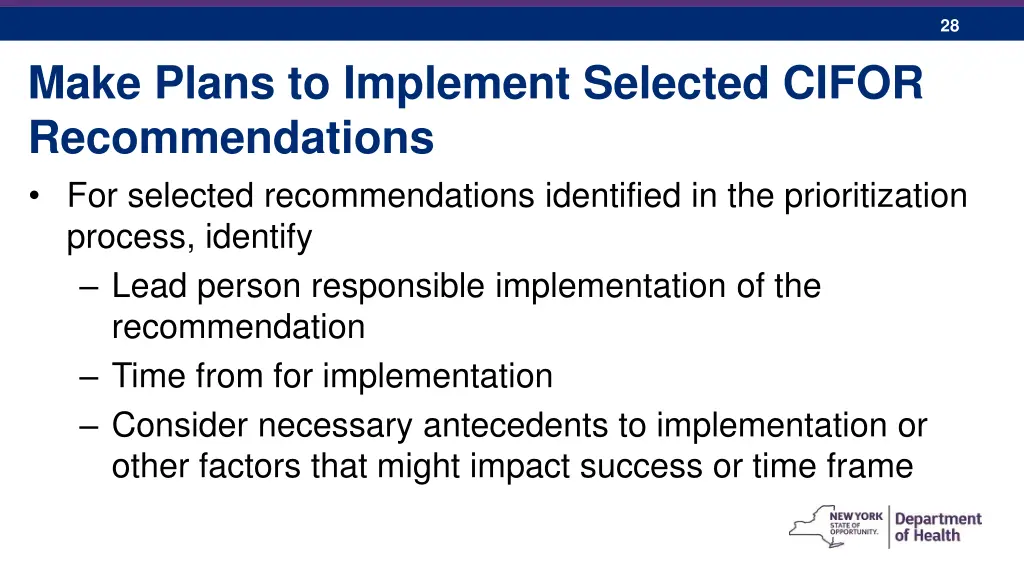 28

Make Plans to Implement Selected CIFOR Recommendations

• For selected recommendations identified in the prioritization process, identify
– Lead person responsible implementation of the recommendation
– Time from for implementation
– Consider necessary antecedents to implementation or other factors that might impact success or time frame

NEW YORK STATE OF OPPORTUNITY. Department of Health